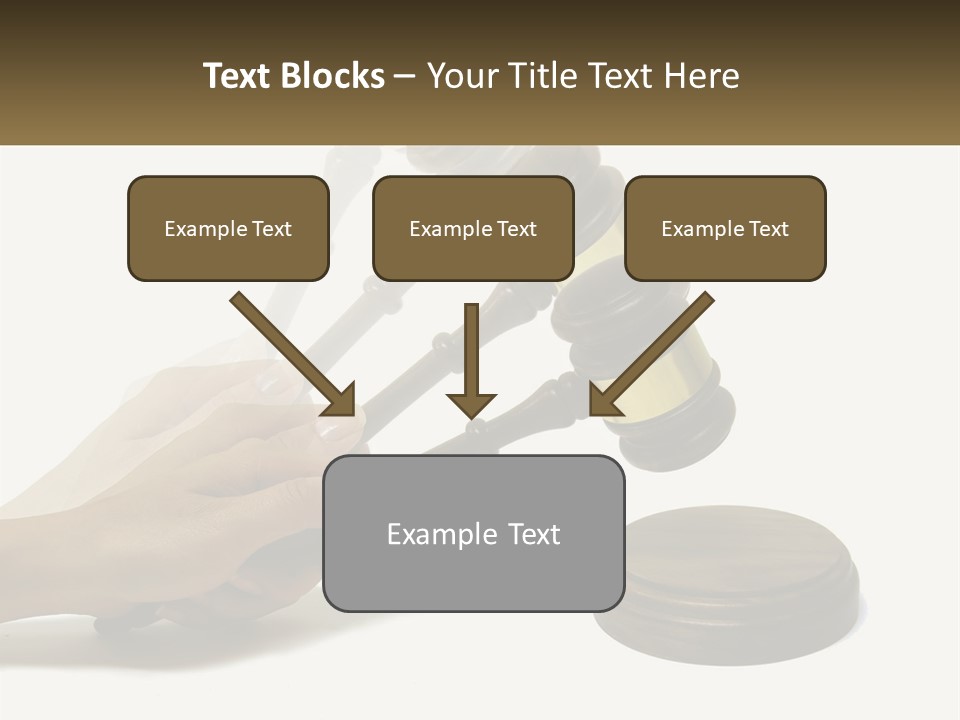 Text Blocks – Your Title Text Here

Example Text

Example Text

Example Text

Example Text